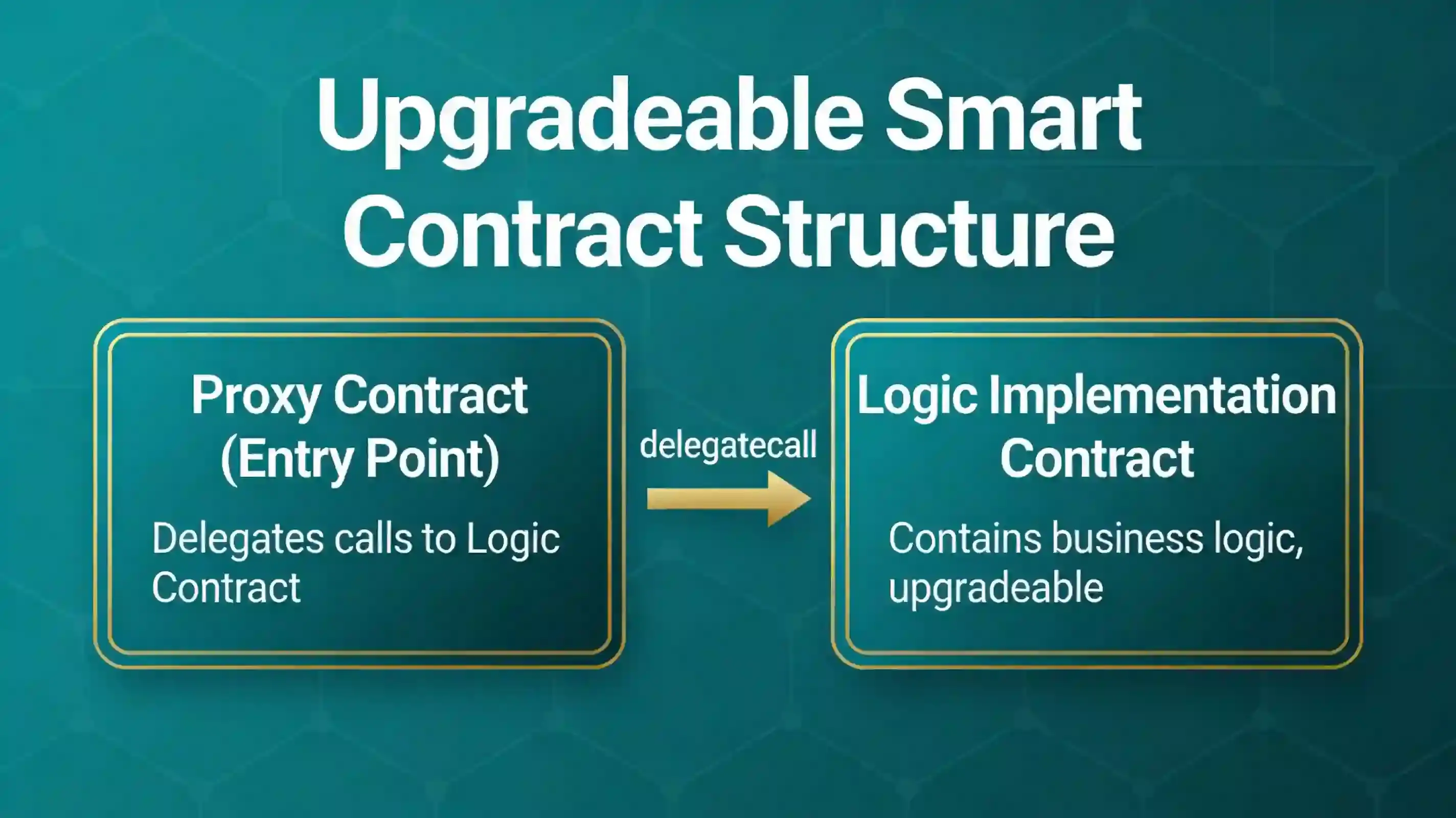 Upgradeable Smart Contract Structure

Proxy Contract (Entry Point)

Delegates calls to Logic Contract

delegatecall

Logic Implementation Contract

Contains business logic, upgradeable